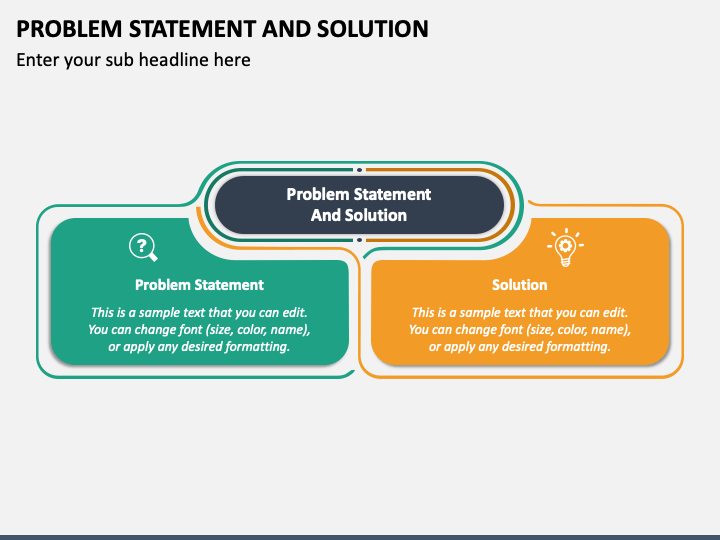 PROBLEM STATEMENT AND SOLUTION
Enter your sub headline here

Problem Statement And Solution

Problem Statement
This is a sample text that you can edit. You can change font (size, color, name), or apply any desired formatting.

Solution
This is a sample text that you can edit. You can change font (size, color, name), or apply any desired formatting.